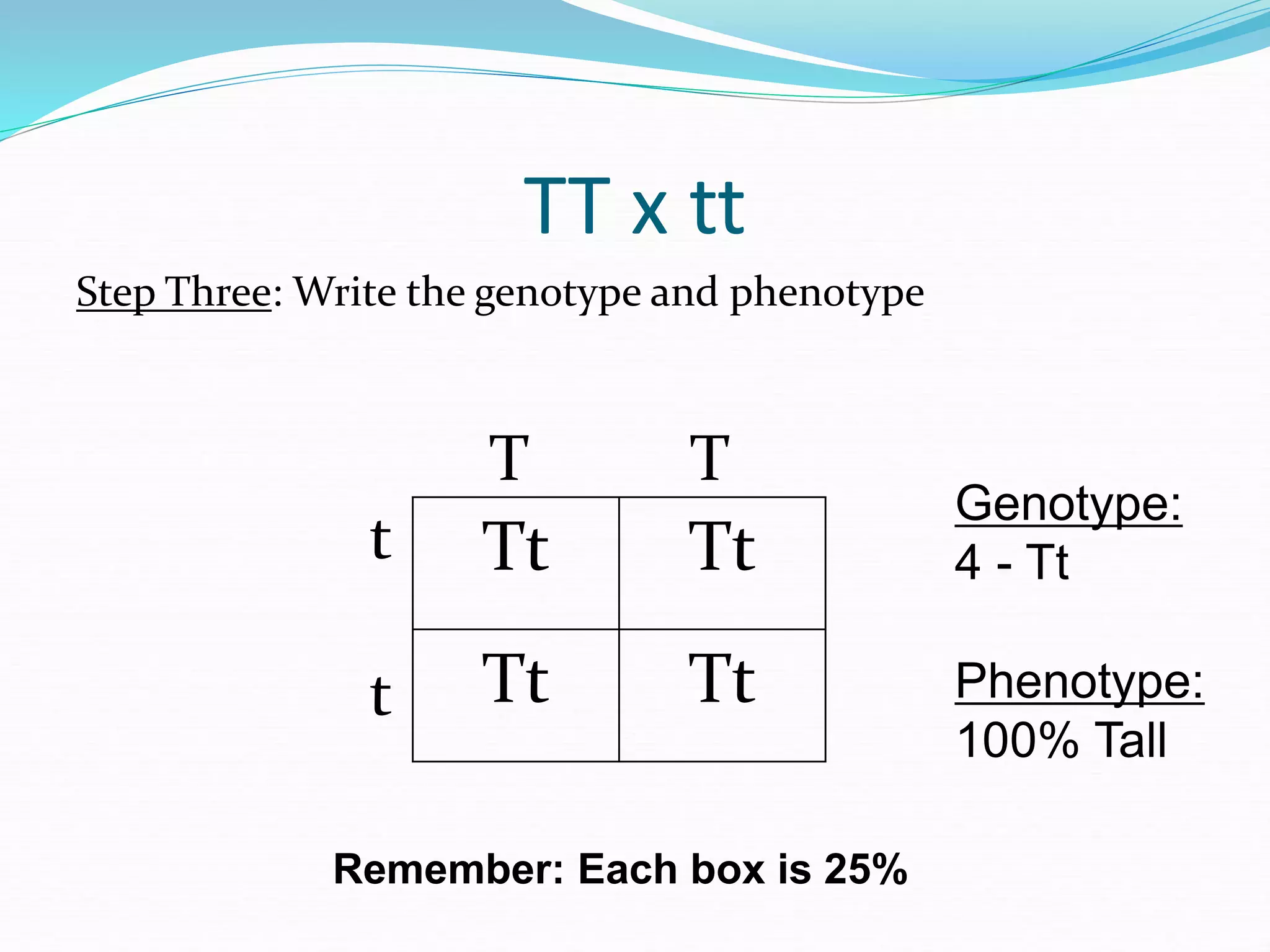 TT x tt

Step Three: Write the genotype and phenotype

|   | T | T |
|---|---|---|
| t | Tt | Tt |
| t | Tt | Tt |

Genotype:
4 - Tt

Phenotype:
100% Tall

Remember: Each box is 25%